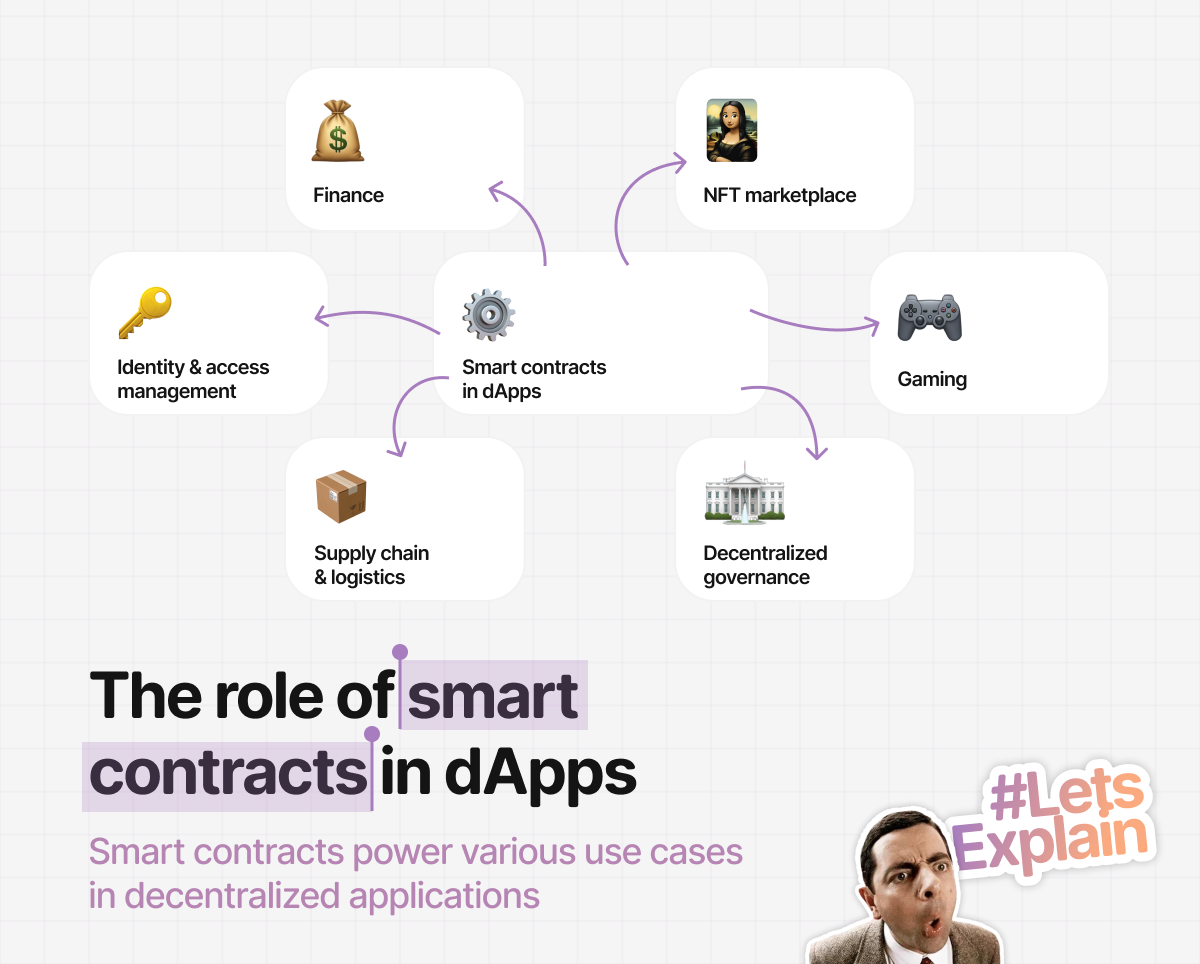 Finance

NFT marketplace

Identity & access management

Smart contracts in dApps

Gaming

Supply chain & logistics

Decentralized governance

The role of smart contracts in dApps

Smart contracts power various use cases in decentralized applications

#Lets Explain